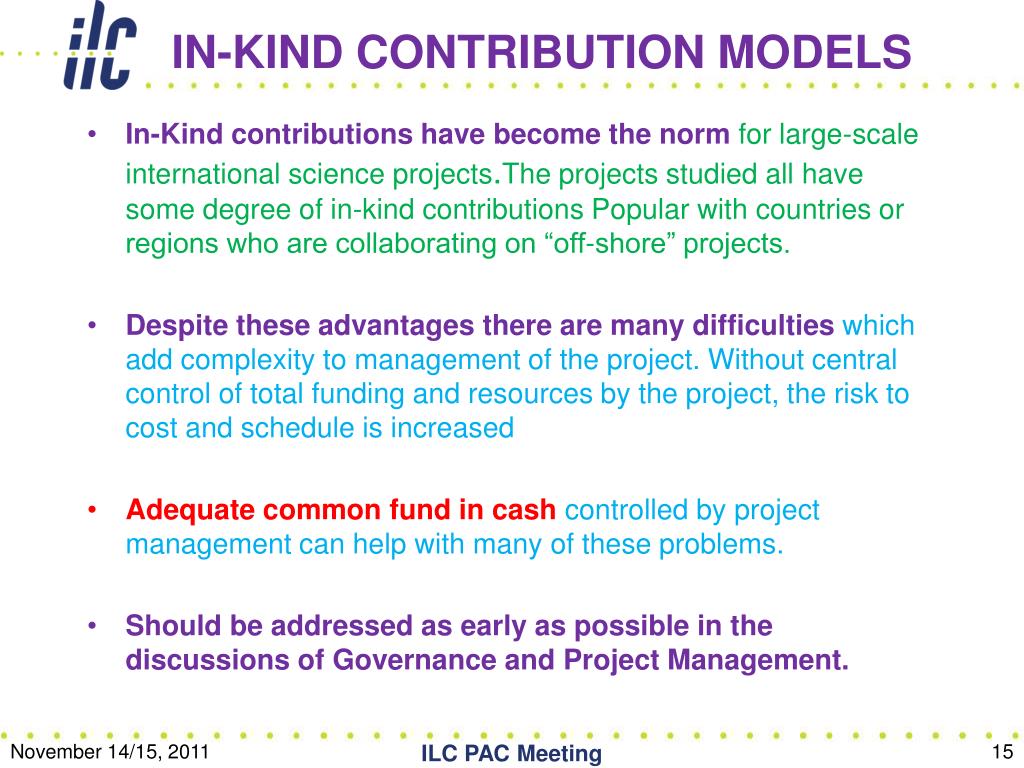 ilc

IN-KIND CONTRIBUTION MODELS

• In-Kind contributions have become the norm for large-scale international science projects.The projects studied all have some degree of in-kind contributions Popular with countries or regions who are collaborating on “off-shore” projects.

• Despite these advantages there are many difficulties which add complexity to management of the project. Without central control of total funding and resources by the project, the risk to cost and schedule is increased

• Adequate common fund in cash controlled by project management can help with many of these problems.

• Should be addressed as early as possible in the discussions of Governance and Project Management.

November 14/15, 2011

ILC PAC Meeting

15